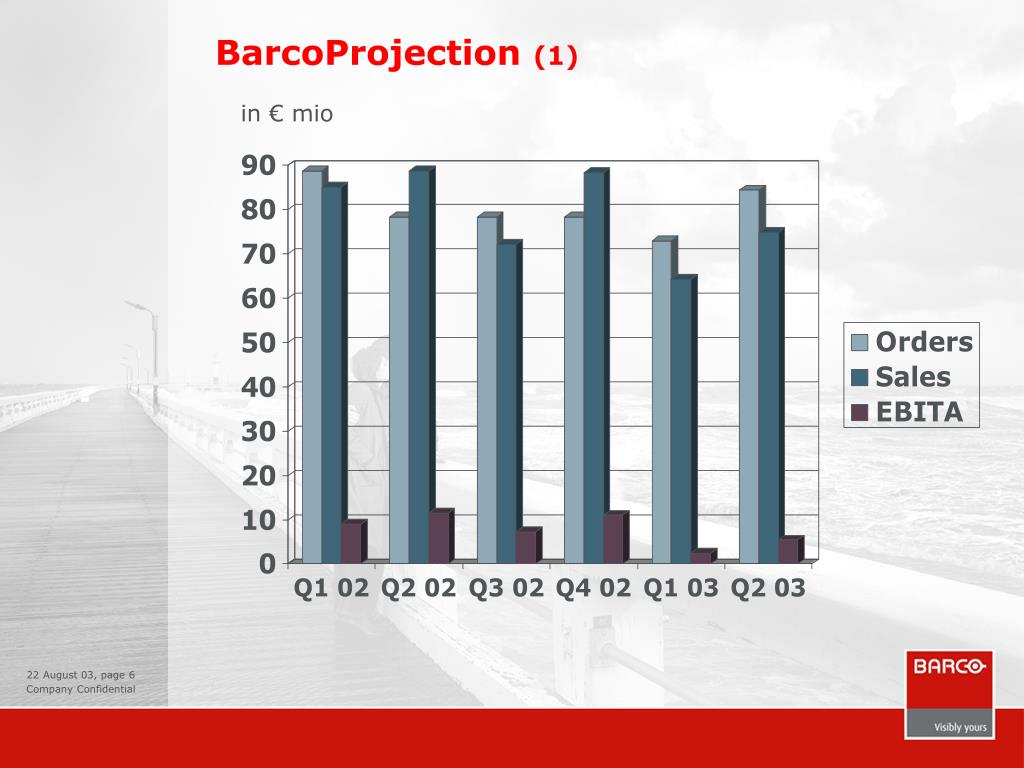 BarcoProjection (1)

in € mio

90
80
70
60
50
40
30
20
10
0

Q1 02 Q2 02 Q3 02 Q4 02 Q1 03 Q2 03

Orders
Sales
EBITA

22 August 03, page 6
Company Confidential

BARCO
Visibly yours